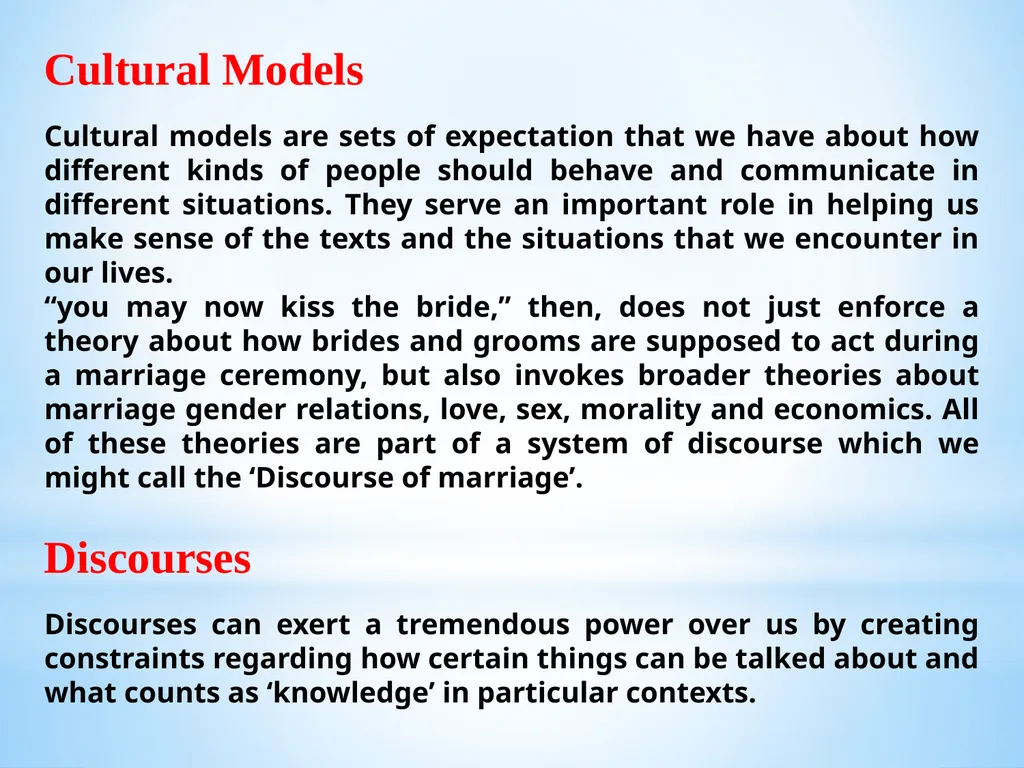 Cultural Models

Cultural models are sets of expectation that we have about how different kinds of people should behave and communicate in different situations. They serve an important role in helping us make sense of the texts and the situations that we encounter in our lives.
“you may now kiss the bride,” then, does not just enforce a theory about how brides and grooms are supposed to act during a marriage ceremony, but also invokes broader theories about marriage gender relations, love, sex, morality and economics. All of these theories are part of a system of discourse which we might call the ‘Discourse of marriage’.

Discourses

Discourses can exert a tremendous power over us by creating constraints regarding how certain things can be talked about and what counts as ‘knowledge’ in particular contexts.